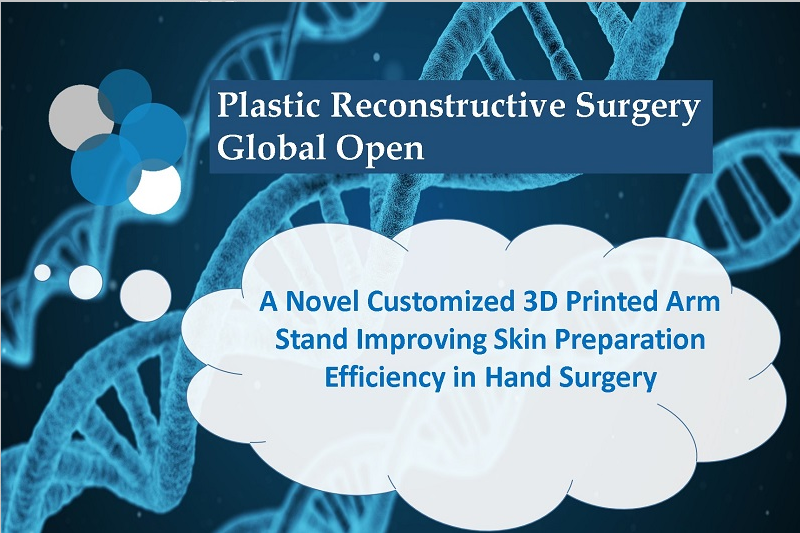 Plastic Reconstructive Surgery Global Open

A Novel Customized 3D Printed Arm Stand Improving Skin Preparation Efficiency in Hand Surgery